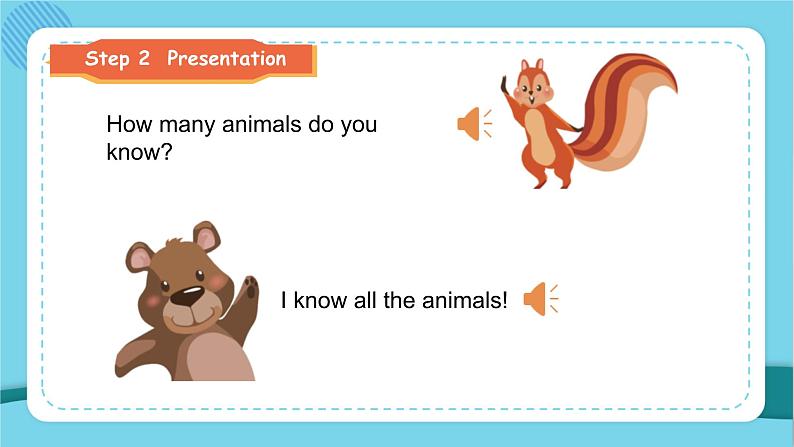 Step 2 Presentation

How many animals do you know?

I know all the animals!